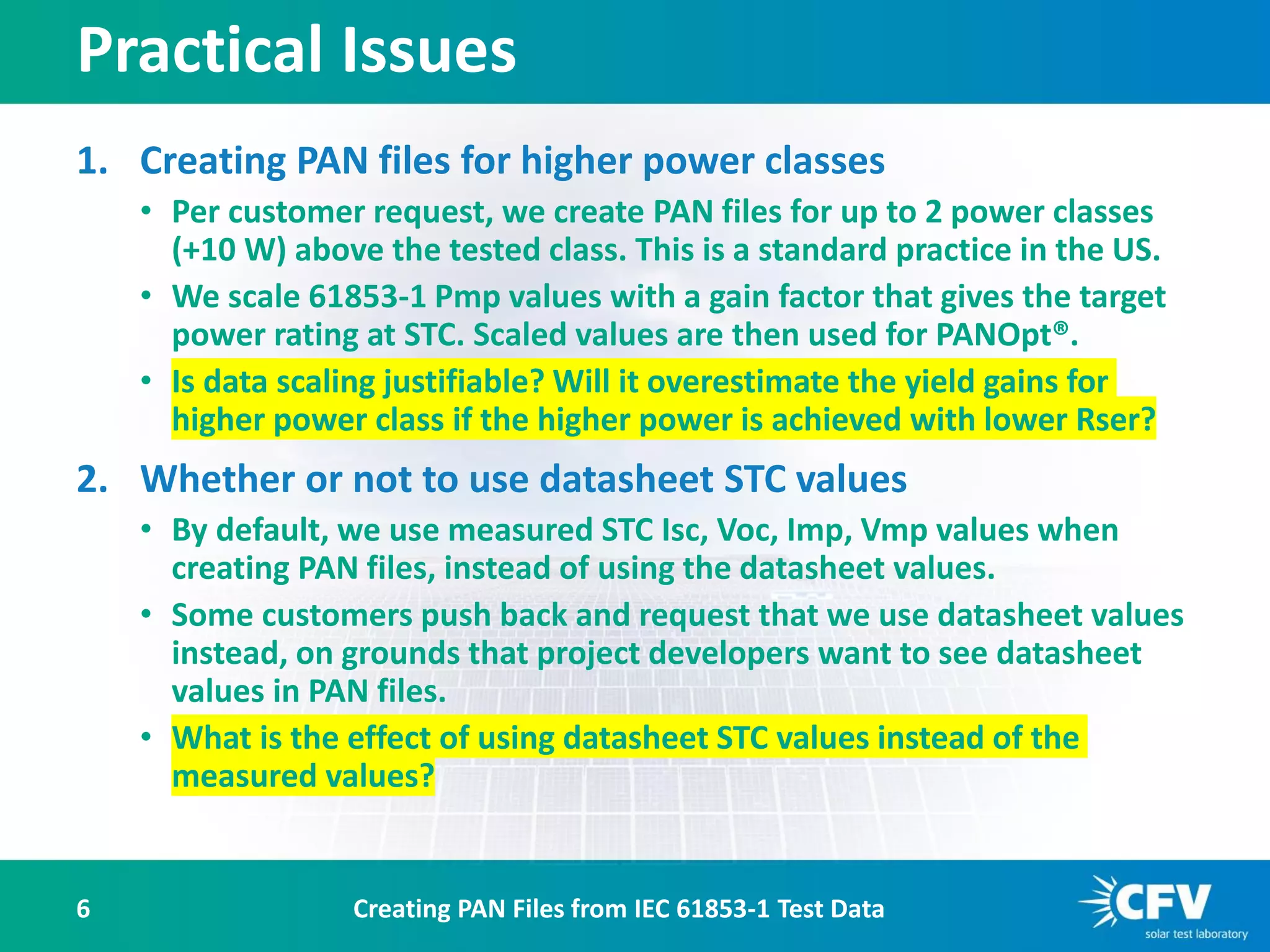 Practical Issues

1. Creating PAN files for higher power classes

• Per customer request, we create PAN files for up to 2 power classes (+10 W) above the tested class. This is a standard practice in the US.

• We scale 61853-1 Pmp values with a gain factor that gives the target power rating at STC. Scaled values are then used for PANOpt®.

• Is data scaling justifiable? Will it overestimate the yield gains for higher power class if the higher power is achieved with lower Rser?

2. Whether or not to use datasheet STC values

• By default, we use measured STC Isc, Voc, Imp, Vmp values when creating PAN files, instead of using the datasheet values.

• Some customers push back and request that we use datasheet values instead, on grounds that project developers want to see datasheet values in PAN files.

• What is the effect of using datasheet STC values instead of the measured values?

6

Creating PAN Files from IEC 61853-1 Test Data

CFV
solar test laboratory